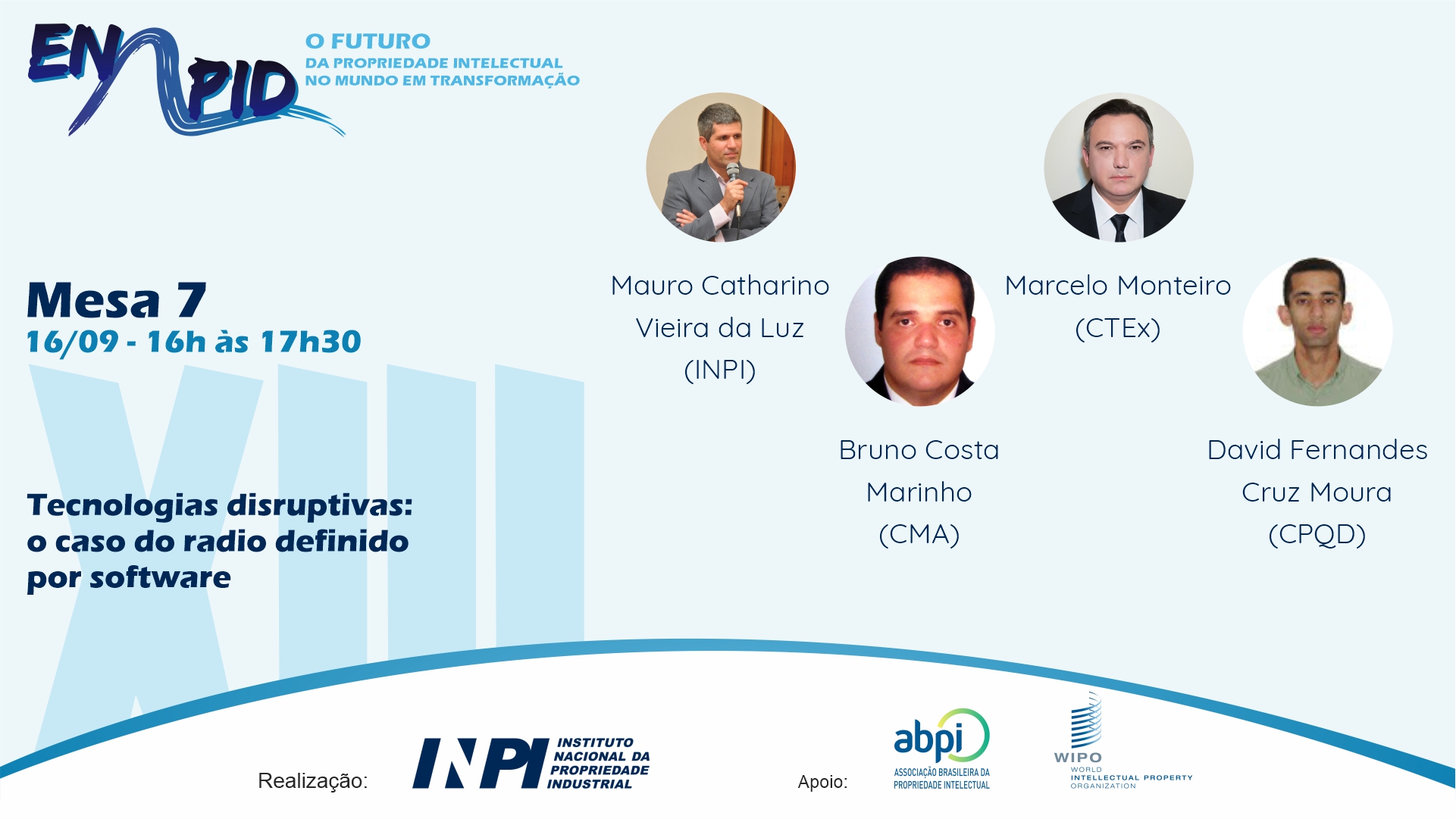 ENAPID

O FUTURO
DA PROPRIEDADE INTELECTUAL
NO MUNDO EM TRANSFORMAÇÃO

Mesa 7
16/09 - 16h às 17h30

XIII

Tecnologias disruptivas: o caso do radio definido por software

Mauro Catharino Vieira da Luz (INPI)

Marcelo Monteiro (CTEx)

Bruno Costa Marinho (CMA)

David Fernandes Cruz Moura (CPQD)

Realização: INPI INSTITUTO NACIONAL DA PROPRIEDADE INDUSTRIAL

Apoio: abpi ASSOCIAÇÃO BRASILEIRA DA PROPRIEDADE INTELECTUAL

WIPO WORLD INTELLECTUAL PROPERTY ORGANIZATION